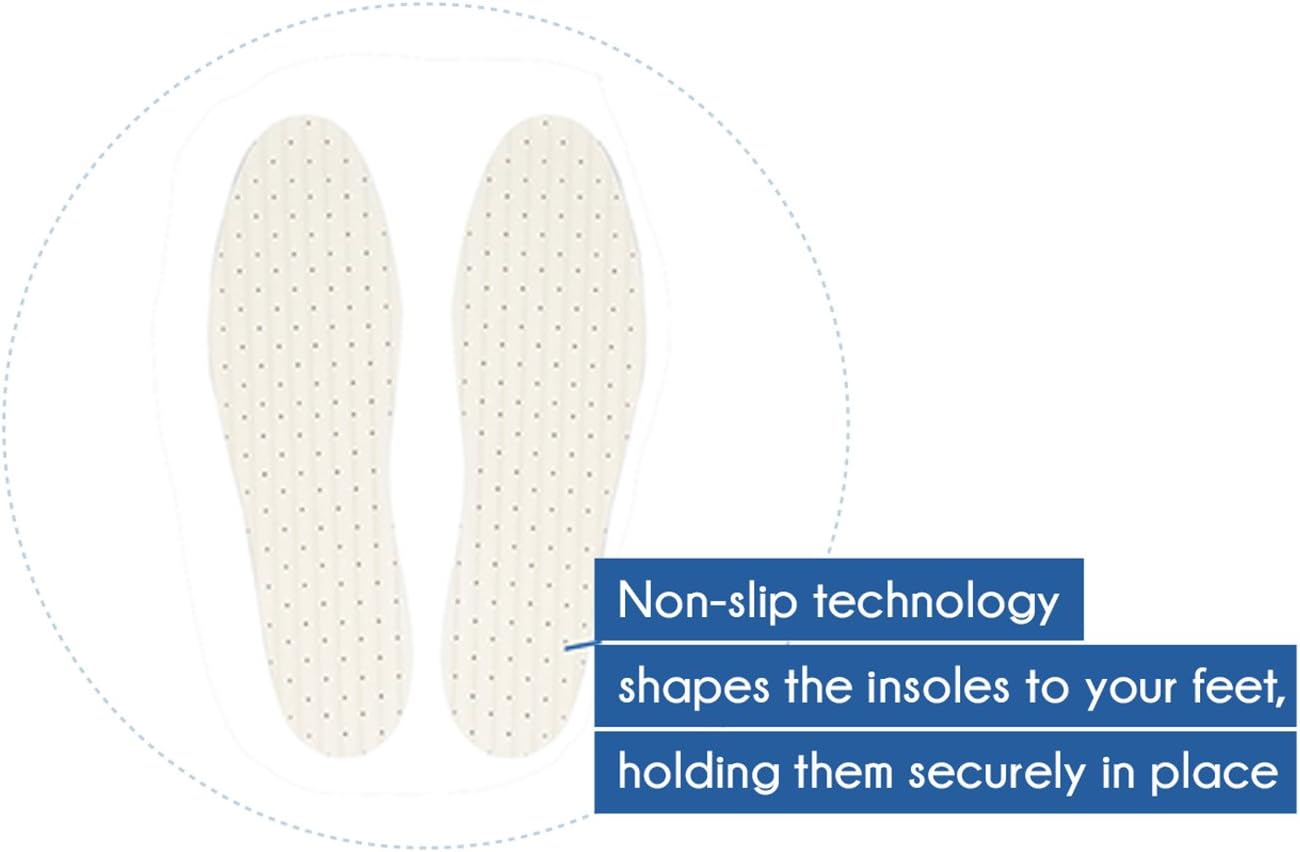 Non-slip technology
shapes the insoles to your feet,
holding them securely in place